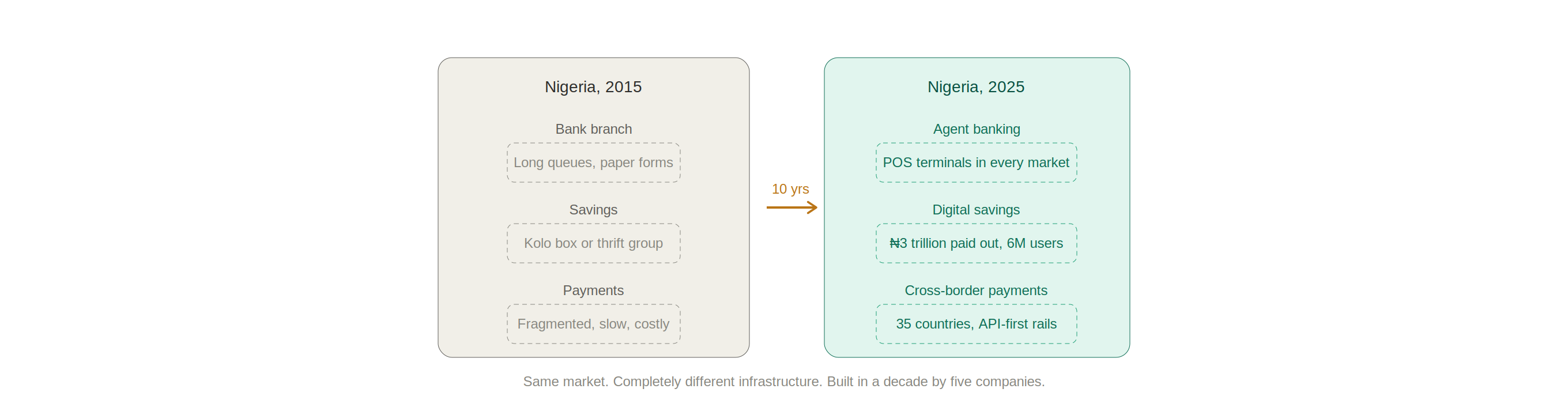 Nigeria, 2015

Bank branch

Long queues, paper forms

Savings

Kolo box or thrift group

Payments

Fragmented, slow, costly

10 yrs

Nigeria, 2025

Agent banking

POS terminals in every market

Digital savings

₦3 trillion paid out, 6M users

Cross-border payments

35 countries, API-first rails

Same market. Completely different infrastructure. Built in a decade by five companies.